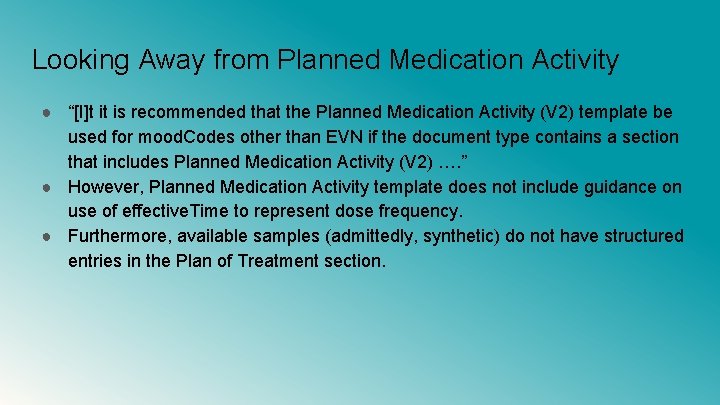 Looking Away from Planned Medication Activity

● “[I]t it is recommended that the Planned Medication Activity (V2) template be used for moodCodes other than EVN if the document type contains a section that includes Planned Medication Activity (V2) ….”
● However, Planned Medication Activity template does not include guidance on use of effectiveTime to represent dose frequency.
● Furthermore, available samples (admittedly, synthetic) do not have structured entries in the Plan of Treatment section.